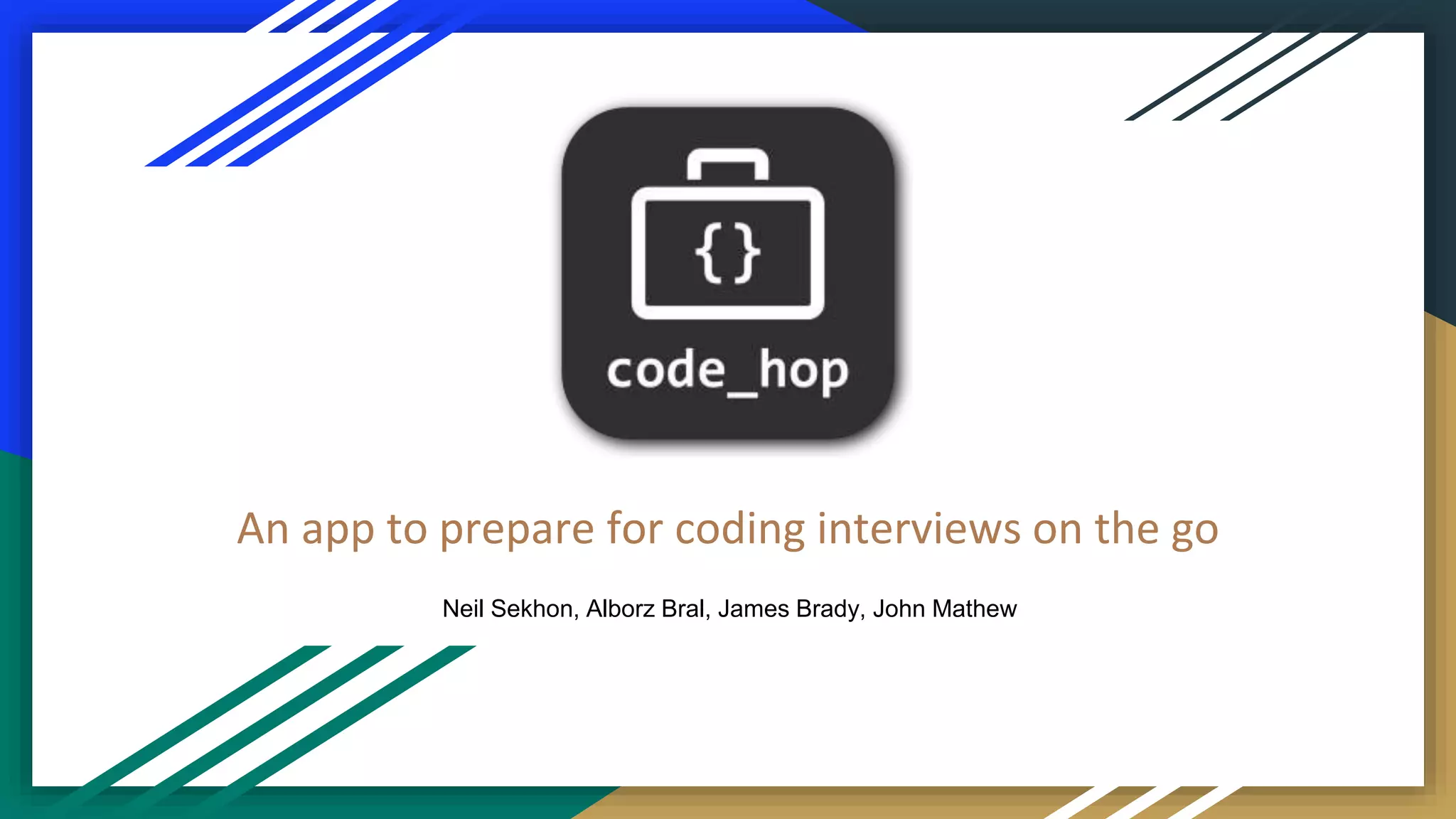 {}

code_hop

An app to prepare for coding interviews on the go

Neil Sekhon, Alborz Bral, James Brady, John Mathew